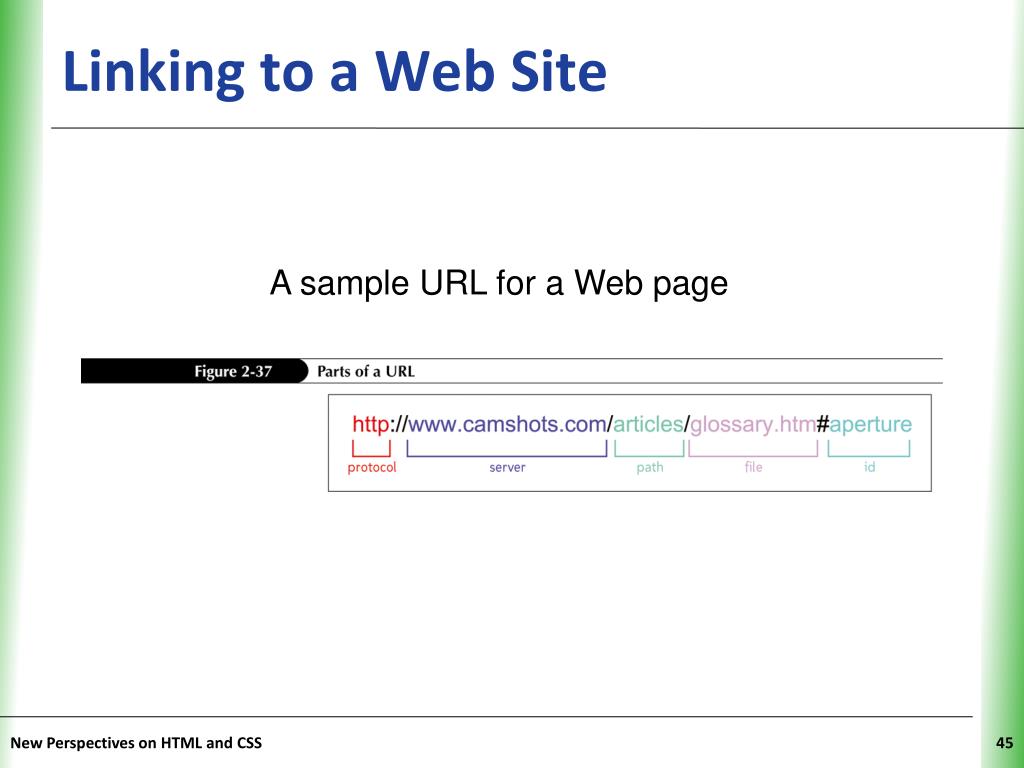 Linking to a Web Site

A sample URL for a Web page

Figure 2-37 Parts of a URL

http://www.camshots.com/articles/glossary.htm#aperture

protocol server path file id

New Perspectives on HTML and CSS

45